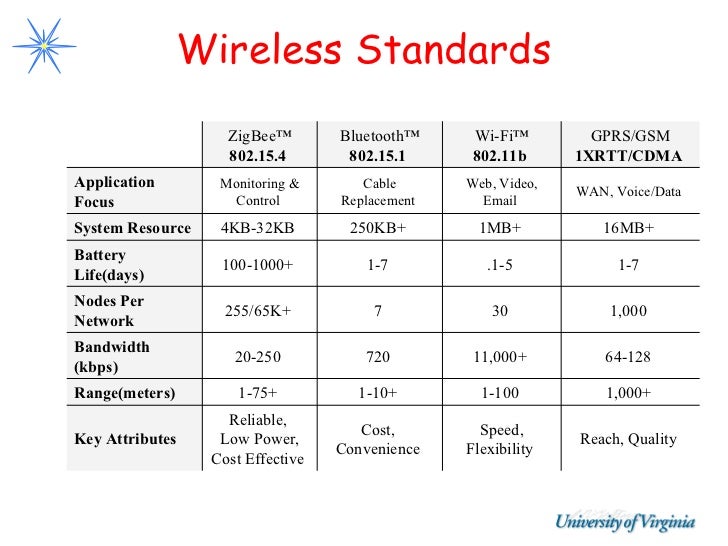 Wireless Standards

| | ZigBee™ 802.15.4 | Bluetooth™ 802.15.1 | Wi-Fi™ 802.11b | GPRS/GSM 1XRTT/CDMA |
|---|---|---|---|---|
| Application Focus | Monitoring & Control | Cable Replacement | Web, Video, Email | WAN, Voice/Data |
| System Resource | 4KB-32KB | 250KB+ | 1MB+ | 16MB+ |
| Battery Life(days) | 100-1000+ | 1-7 | .1-5 | 1-7 |
| Nodes Per Network | 255/65K+ | 7 | 30 | 1,000 |
| Bandwidth (kbps) | 20-250 | 720 | 11,000+ | 64-128 |
| Range(meters) | 1-75+ | 1-10+ | 1-100 | 1,000+ |
| Key Attributes | Reliable, Low Power, Cost Effective | Cost, Convenience | Speed, Flexibility | Reach, Quality |

University of Virginia